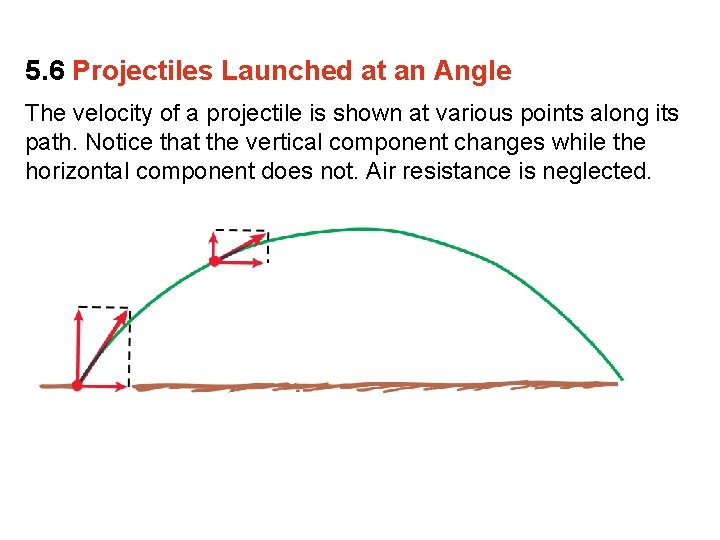 5.6 Projectiles Launched at an Angle

The velocity of a projectile is shown at various points along its path. Notice that the vertical component changes while the horizontal component does not. Air resistance is neglected.